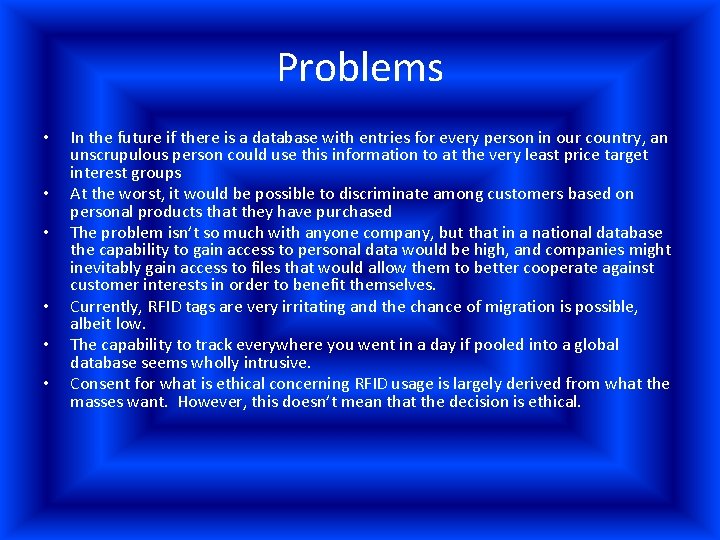 Problems

• In the future if there is a database with entries for every person in our country, an unscrupulous person could use this information to at the very least price target interest groups
• At the worst, it would be possible to discriminate among customers based on personal products that they have purchased
• The problem isn't so much with anyone company, but that in a national database the capability to gain access to personal data would be high, and companies might inevitably gain access to files that would allow them to better cooperate against customer interests in order to benefit themselves.
• Currently, RFID tags are very irritating and the chance of migration is possible, albeit low.
• The capability to track everywhere you went in a day if pooled into a global database seems wholly intrusive.
• Consent for what is ethical concerning RFID usage is largely derived from what the masses want. However, this doesn't mean that the decision is ethical.